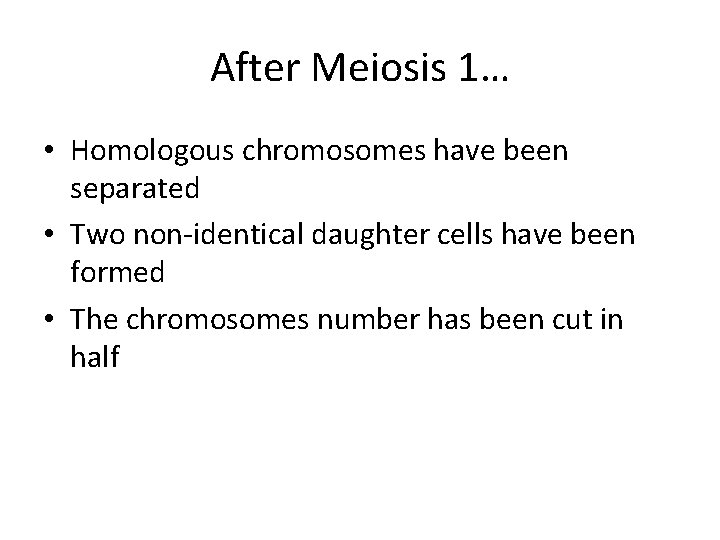 After Meiosis 1…

• Homologous chromosomes have been separated
• Two non-identical daughter cells have been formed
• The chromosomes number has been cut in half